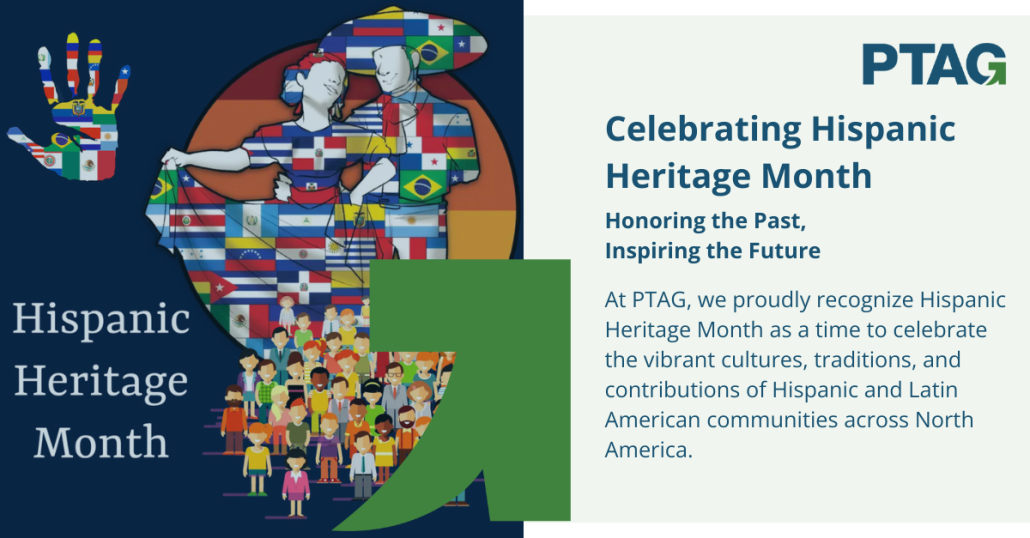 Hispanic Heritage Month

PTAG

Celebrating Hispanic Heritage Month

Honoring the Past, Inspiring the Future

At PTAG, we proudly recognize Hispanic Heritage Month as a time to celebrate the vibrant cultures, traditions, and contributions of Hispanic and Latin American communities across North America.